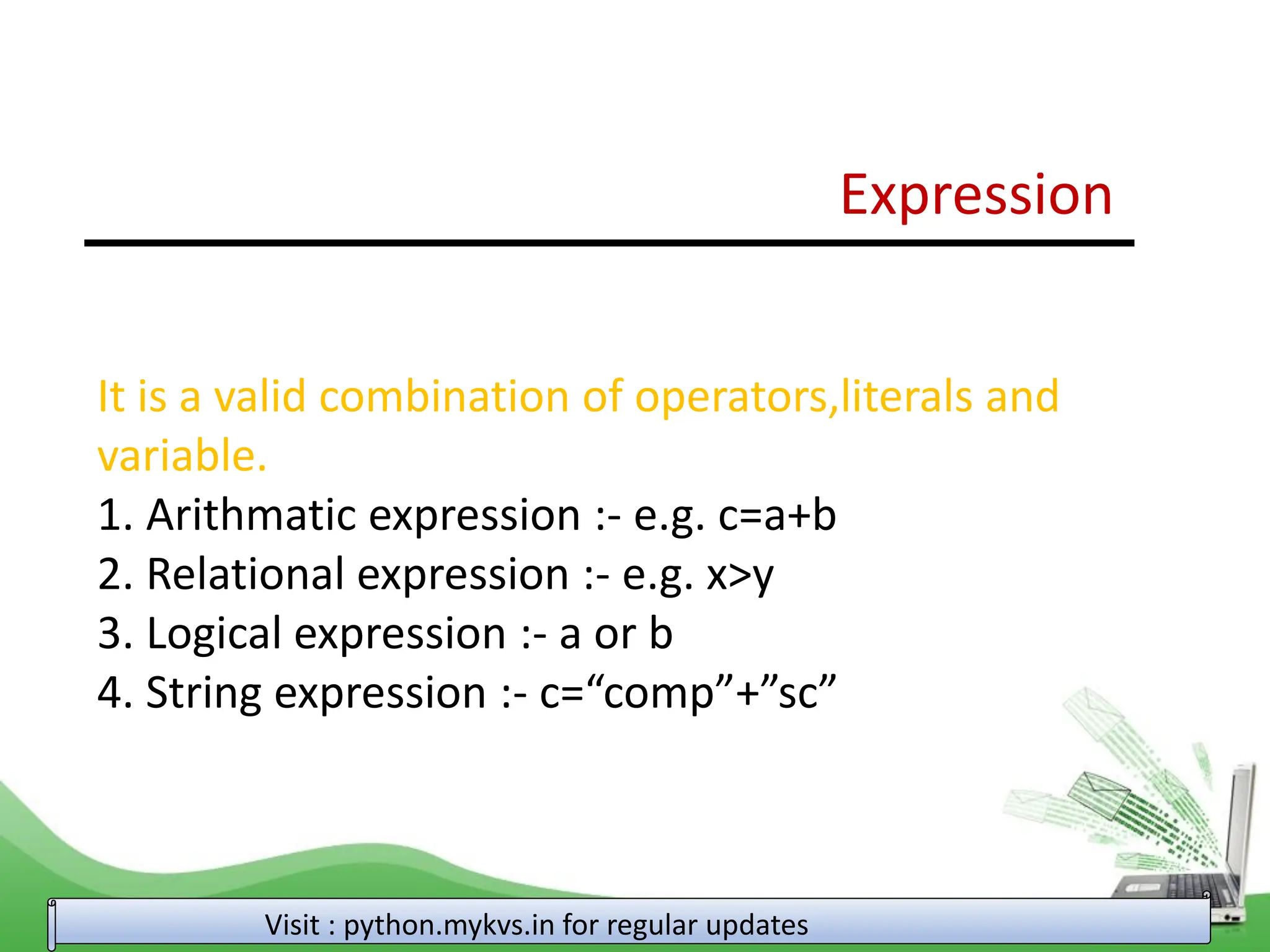 Expression

It is a valid combination of operators,literals and variable.

1. Arithmatic expression :- e.g. c=a+b
2. Relational expression :- e.g. x>y
3. Logical expression :- a or b
4. String expression :- c=“comp”+”sc”

Visit : python.mykvs.in for regular updates